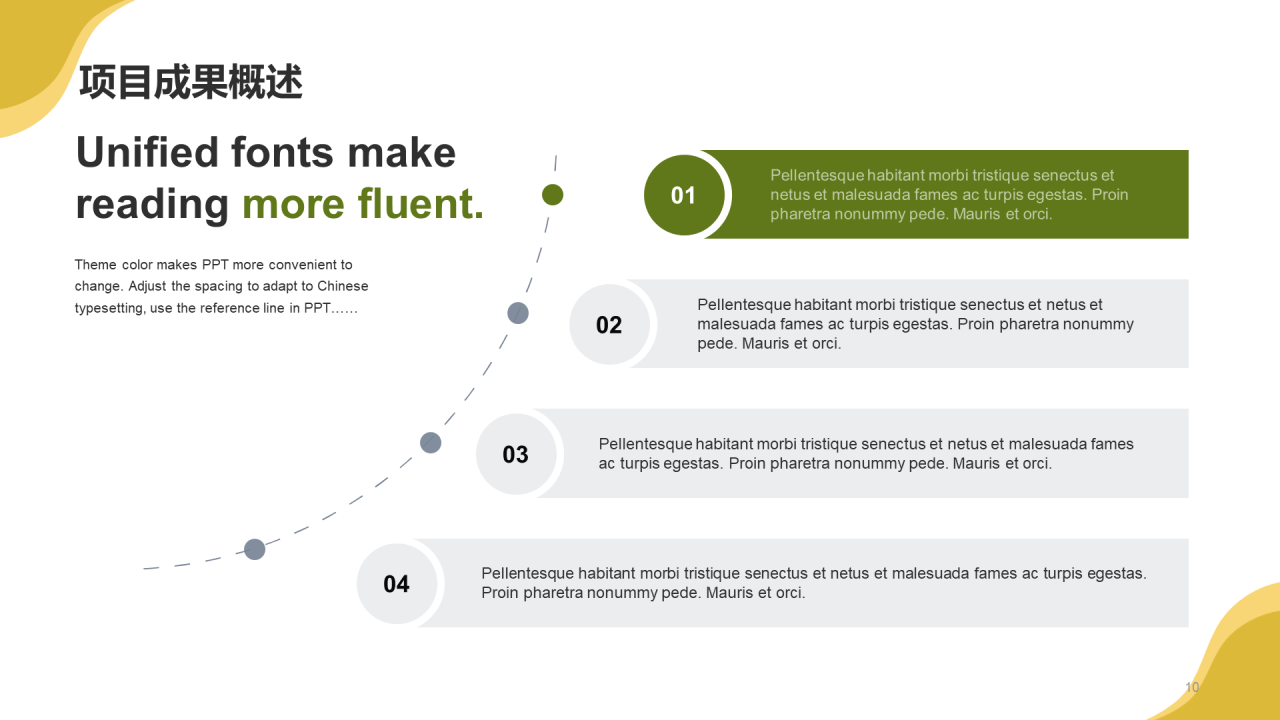 项目成果概述

Unified fonts make reading more fluent.

Theme color makes PPT more convenient to change. Adjust the spacing to adapt to Chinese typesetting, use the reference line in PPT……

01

Pellentesque habitant morbi tristique senectus et netus et malesuada fames ac turpis egestas. Proin pharetra nonummy pede. Mauris et orci.

02

Pellentesque habitant morbi tristique senectus et netus et malesuada fames ac turpis egestas. Proin pharetra nonummy pede. Mauris et orci.

03

Pellentesque habitant morbi tristique senectus et netus et malesuada fames ac turpis egestas. Proin pharetra nonummy pede. Mauris et orci.

04

Pellentesque habitant morbi tristique senectus et netus et malesuada fames ac turpis egestas. Proin pharetra nonummy pede. Mauris et orci.

10